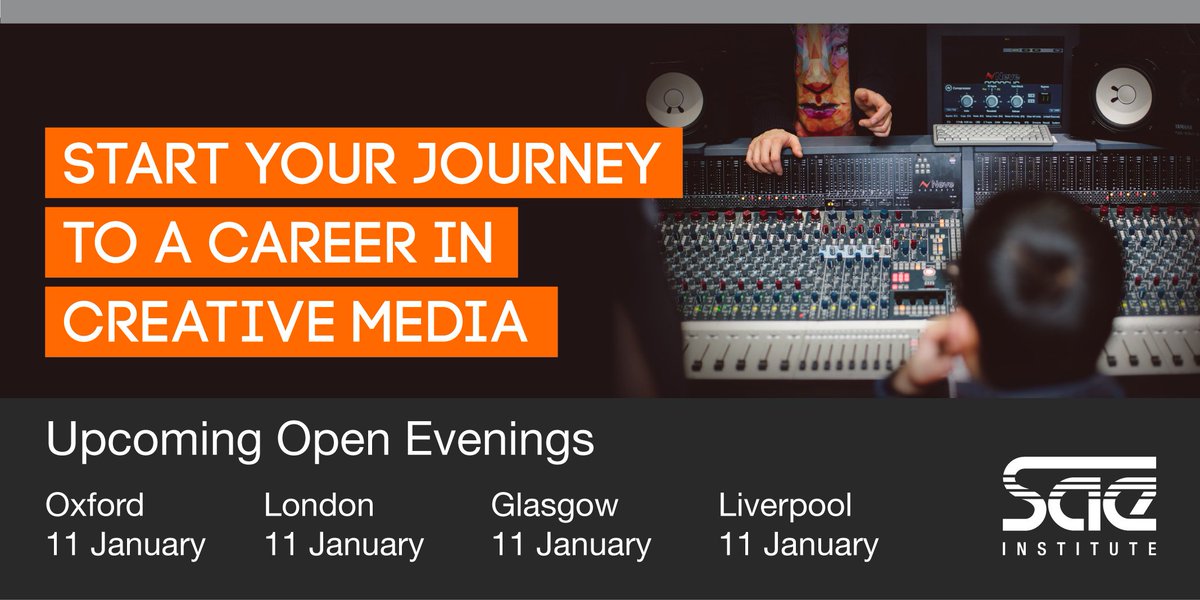 START YOUR JOURNEY TO A CAREER IN CREATIVE MEDIA

Upcoming Open Evenings

Oxford
11 January

London
11 January

Glasgow
11 January

Liverpool
11 January

SAE INSTITUTE